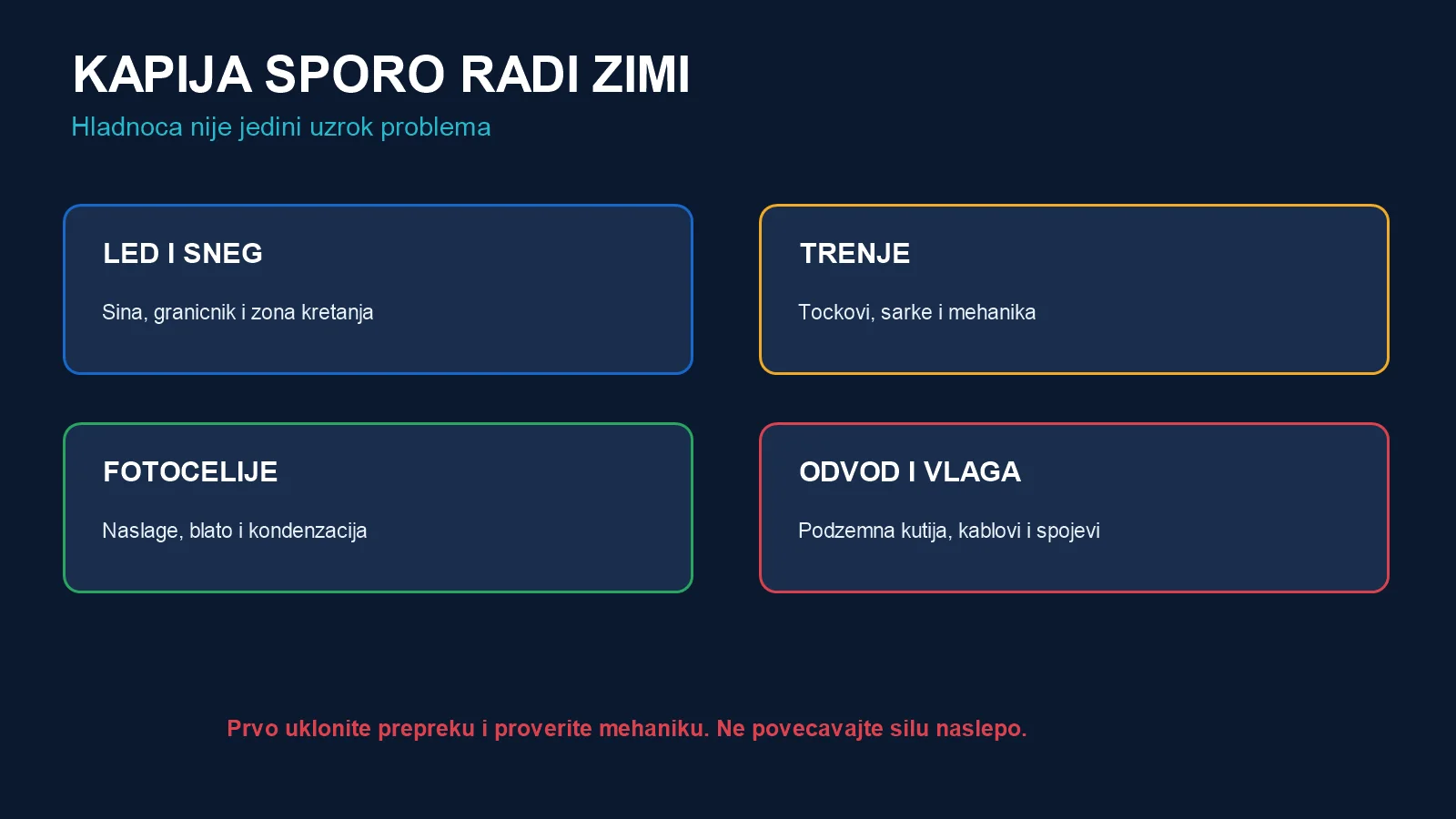 KAPIJA SPORO RADI ZIMI

Hladnoca nije jedini uzrok problema

LED I SNEG

Sina, granicnik i zona kretanja

TRENJE

Tockovi, sarke i mehanika

FOTOCELIJE

Naslage, blato i kondenzacija

ODVOD I VLAGA

Podzemna kutija, kablovi i spojevi

Prvo uklonite prepreku i proverite mehaniku. Ne povecavajte silu naslepo.